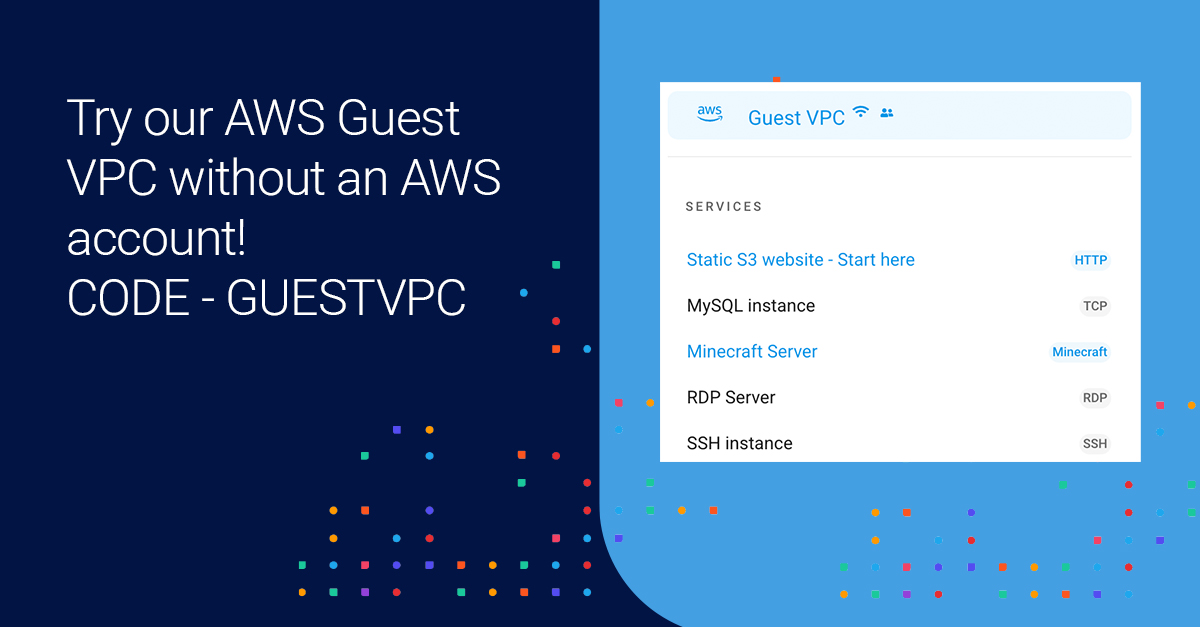 Try our AWS Guest VPC without an AWS account!
CODE - GUESTVPC

aws Guest VPC

SERVICES

Static S3 website - Start here HTTP
MySQL instance TCP
Minecraft Server Minecraft
RDP Server RDP
SSH instance SSH